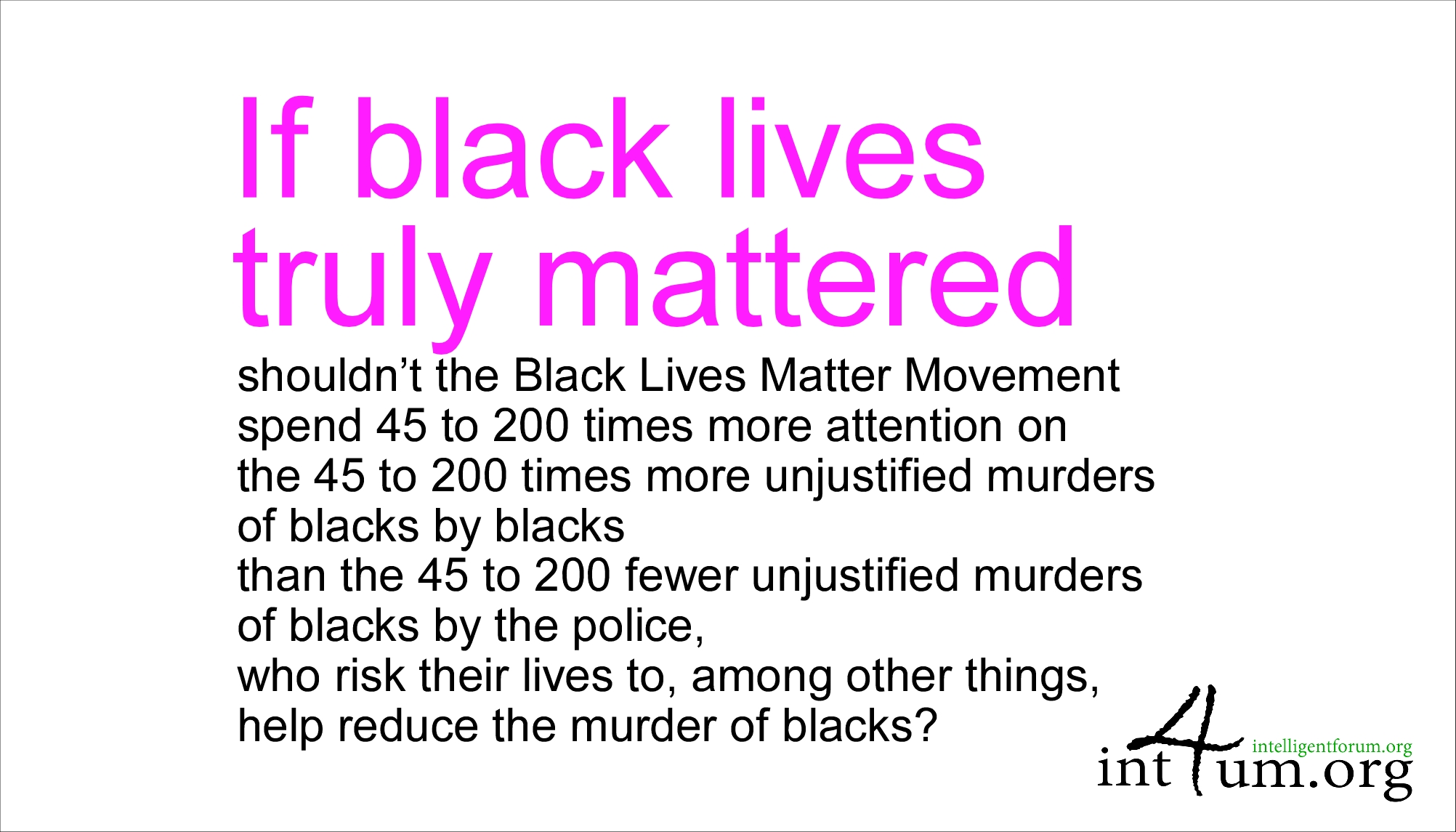 If black lives truly mattered

shouldn’t the Black Lives Matter Movement spend 45 to 200 times more attention on the 45 to 200 times more unjustified murders of blacks by blacks
than the 45 to 200 fewer unjustified murders of blacks by the police,
who risk their lives to, among other things, help reduce the murder of blacks?

intelligentforum.org
int4um.org